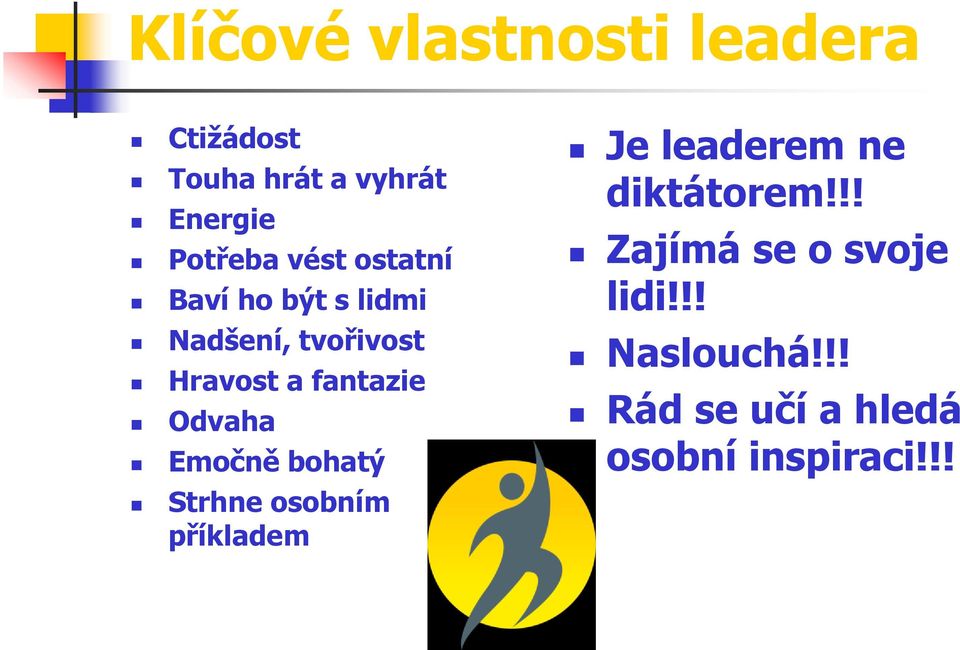 Klíčové vlastnosti leadera

- Ctižádost
- Touha hrát a vyhrát
- Energie
- Potřeba vést ostatní
- Baví ho být s lidmi
- Nadšení, tvořivost
- Hravost a fantazie
- Odvaha
- Emočně bohatý
- Strhne osobním příkladem

- Je leaderem ne diktátorem!!!
- Zajímá se o svoje lidi!!!
- Naslouchá!!!
- Rád se učí a hledá osobní inspiraci!!!